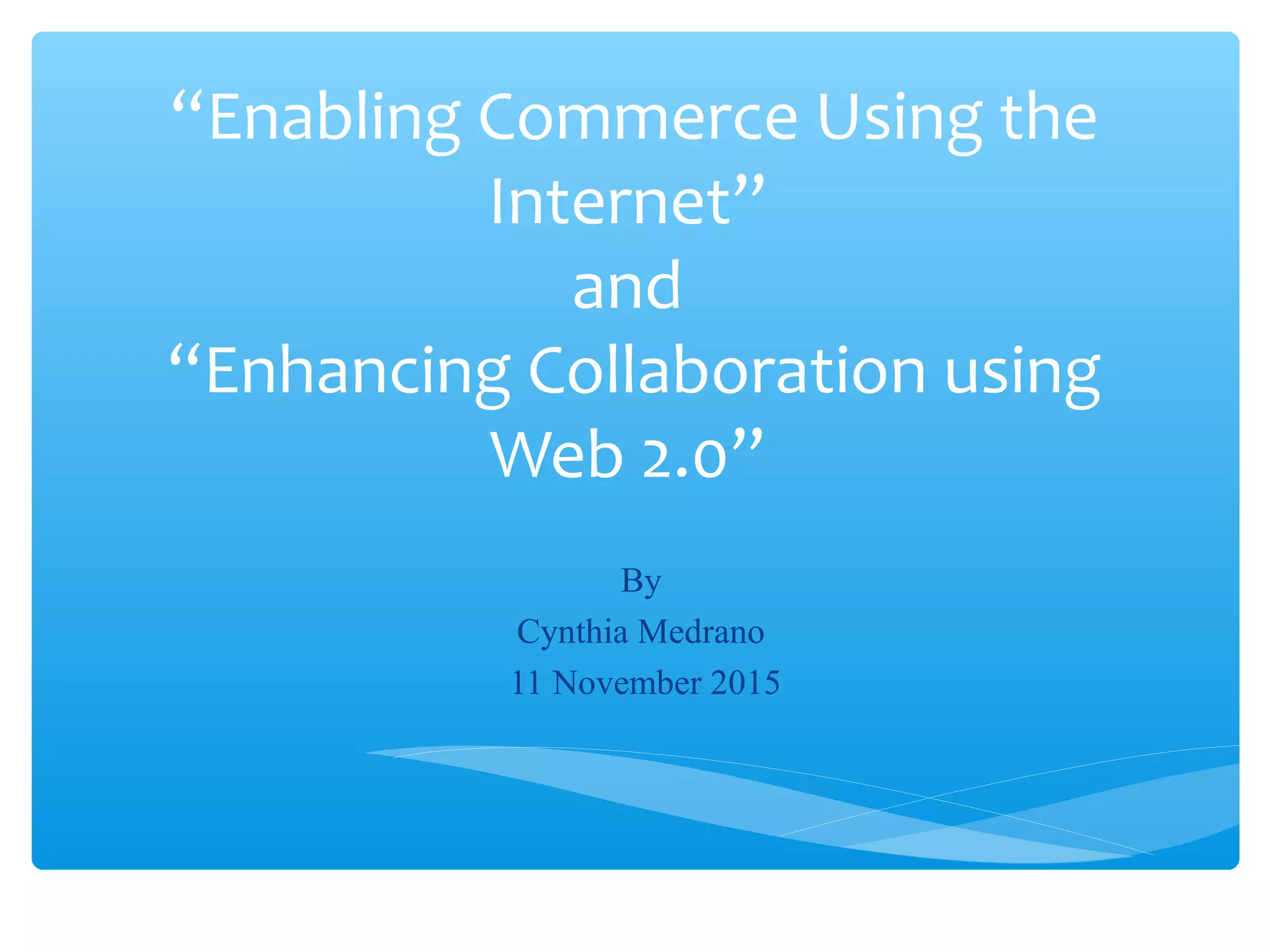 “Enabling Commerce Using the Internet”
and
“Enhancing Collaboration using Web 2.0”

By
Cynthia Medrano
11 November 2015